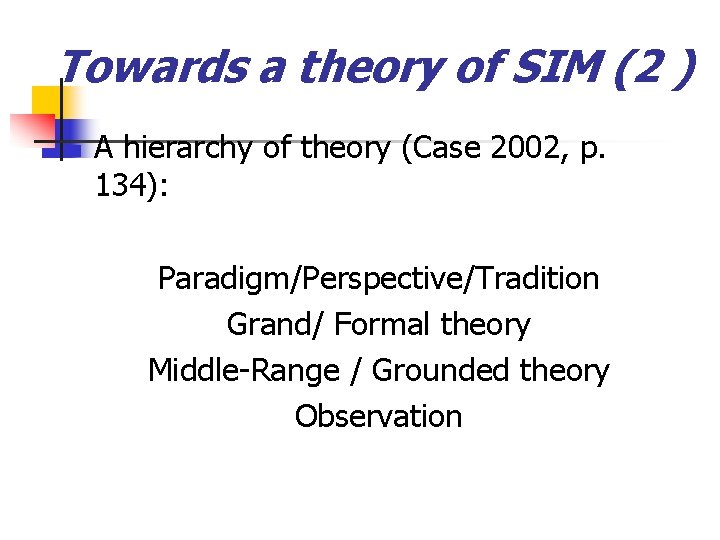 Towards a theory of SIM (2 )

A hierarchy of theory (Case 2002, p. 134):

Paradigm/Perspective/Tradition
Grand/ Formal theory
Middle-Range / Grounded theory
Observation